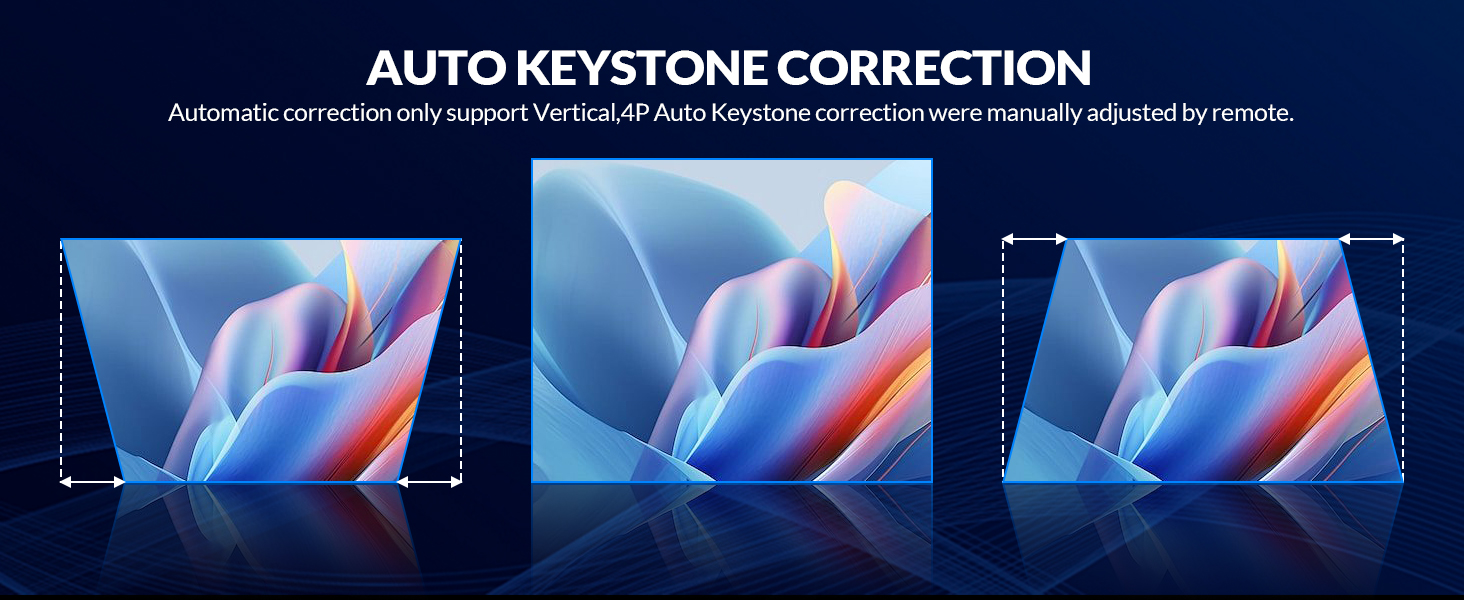 AUTO KEYSTONE CORRECTION

Automatic correction only support Vertical,4P Auto Keystone correction were manually adjusted by remote.